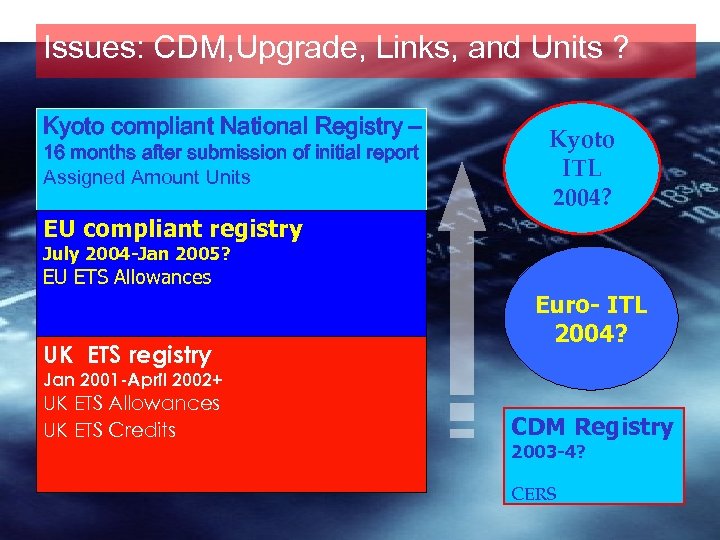 Issues: CDM,Upgrade, Links, and Units ?

Kyoto compliant National Registry – 16 months after submission of initial report
Assigned Amount Units

EU compliant registry
July 2004-Jan 2005?
EU ETS Allowances

UK ETS registry
Jan 2001-April 2002+
UK ETS Allowances
UK ETS Credits

Kyoto ITL 2004?

Euro- ITL 2004?

CDM Registry
2003-4?
CERS